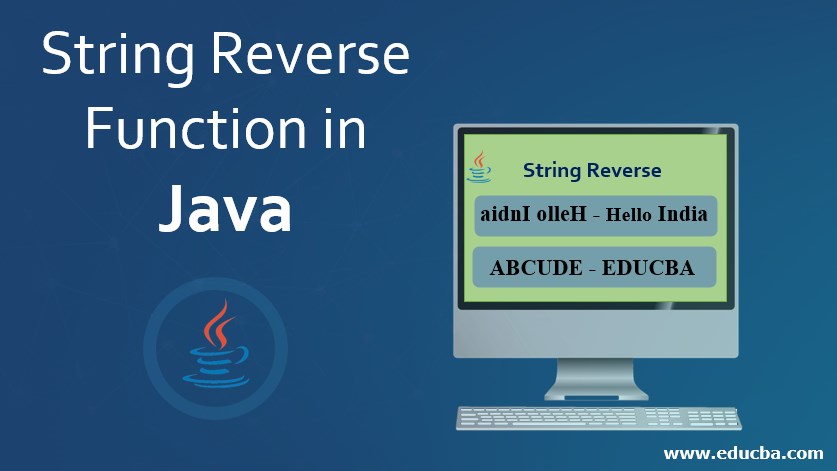 String Reverse Function in Java

String Reverse

aidnI olleH - Hello India

ABCUDE - EDUCBA

www.educba.com